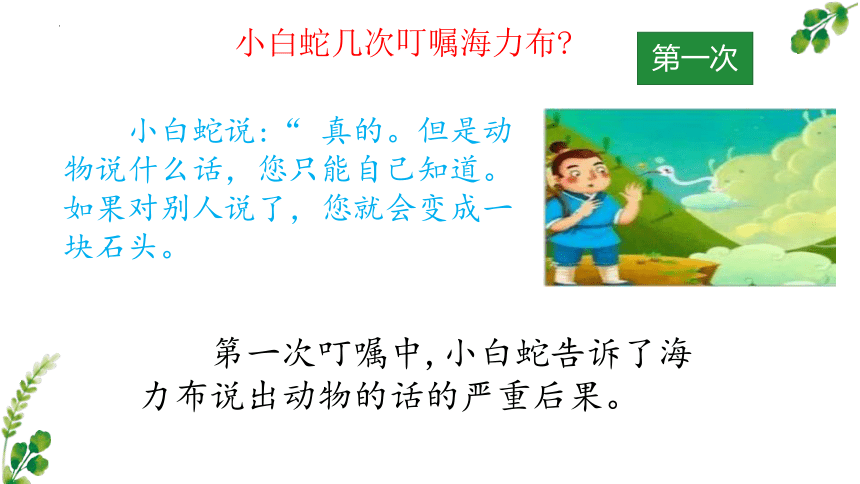 小白蛇几次叮嘱海力布?

第一次

小白蛇说:“ 真的。但是动物说什么话，您只能自己知道。如果对别人说了，您就会变成一块石头。

第一次叮嘱中,小白蛇告诉了海力布说出动物的话的严重后果。